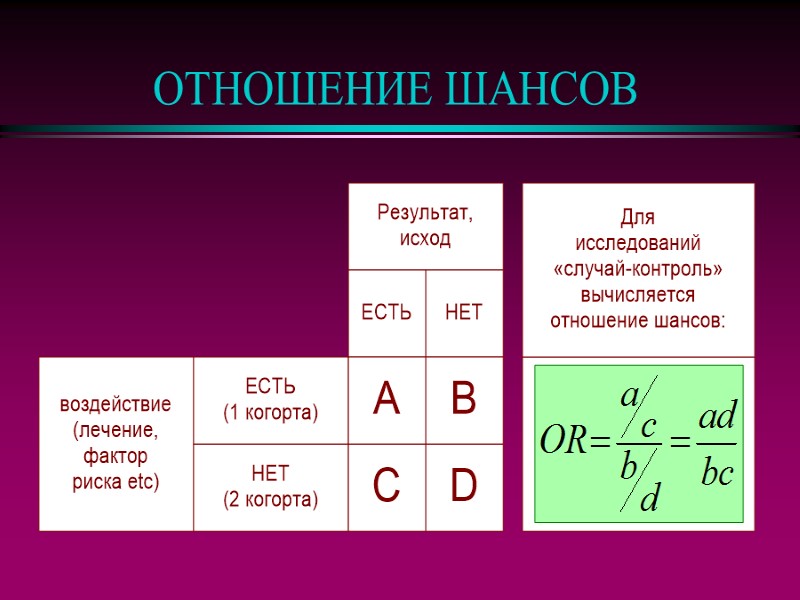 ОТНОШЕНИЕ ШАНСОВ

|  |  | Результат, исход |  |
|---|---|---|---|
|  |  | ЕСТЬ | НЕТ |
| воздействие (лечение, фактор риска etc) | ЕСТЬ (1 когорта) | A | B |
|  | НЕТ (2 когорта) | C | D |

Для исследований «случай-контроль» вычисляется отношение шансов:

$OR = \frac{a/c}{b/d} = \frac{ad}{bc}$